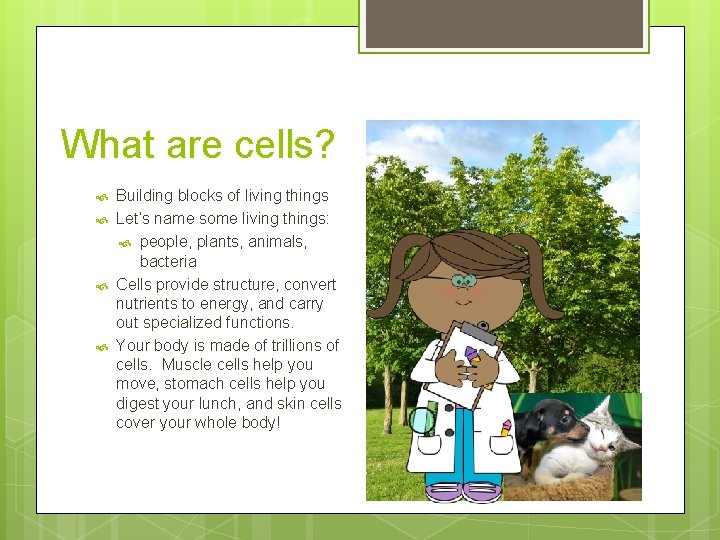 What are cells?

Building blocks of living things

Let's name some living things:

people, plants, animals, bacteria

Cells provide structure, convert nutrients to energy, and carry out specialized functions.

Your body is made of trillions of cells. Muscle cells help you move, stomach cells help you digest your lunch, and skin cells cover your whole body!